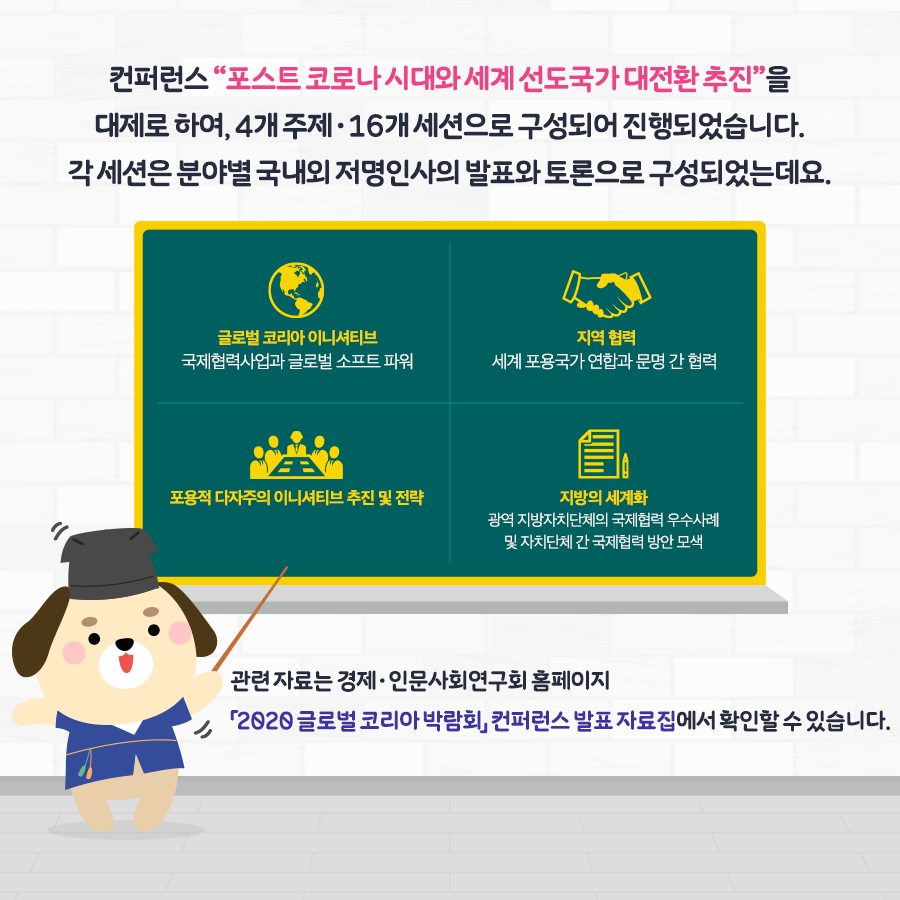 컨퍼런스 “포스트 코로나 시대와 세계 선도국가 대전환 추진”을 대제로 하여, 4개 주제 · 16개 세션으로 구성되어 진행되었습니다. 각 세션은 분야별 국내외 저명인사의 발표와 토론으로 구성되었는데요.

글로벌 코리아 이니셔티브
국제협력사업과 글로벌 소프트 파워

지역 협력
세계 포용국가 연합과 문명 간 협력

포용적 다자주의 이니셔티브 추진 및 전략

지방의 세계화
광역 지방자치단체의 국제협력 우수사례 및 자치단체 간 국제협력 방안 모색

관련 자료는 경제 · 인문사회연구회 홈페이지
「2020 글로벌 코리아 박람회」 컨퍼런스 발표 자료집에서 확인할 수 있습니다.